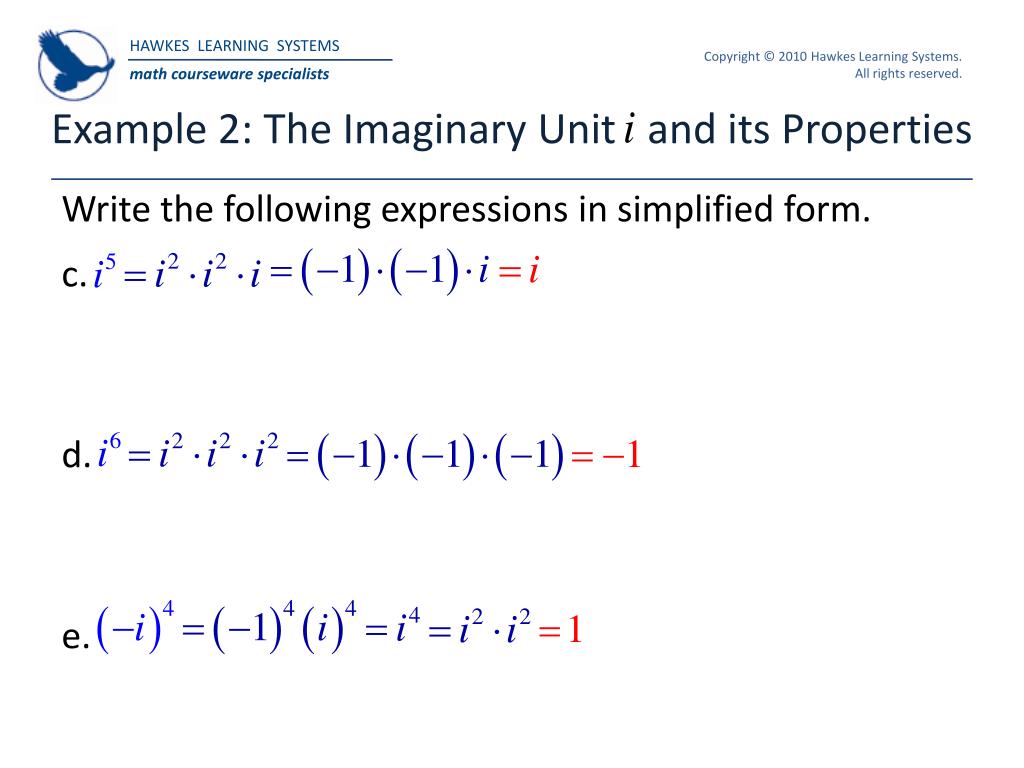 HAWKES LEARNING SYSTEMS
math courseware specialists

Copyright © 2010 Hawkes Learning Systems. All rights reserved.

Example 2: The Imaginary Unit $i$ and its Properties

Write the following expressions in simplified form.

c. $i^5 = i^2 \cdot i^2 \cdot i = (-1) \cdot (-1) \cdot i = i$

d. $i^6 = i^2 \cdot i^2 \cdot i^2 = (-1) \cdot (-1) \cdot (-1) = -1$

e. $(-i)^4 = (-1)^4 (i)^4 = i^4 = i^2 \cdot i^2 = 1$